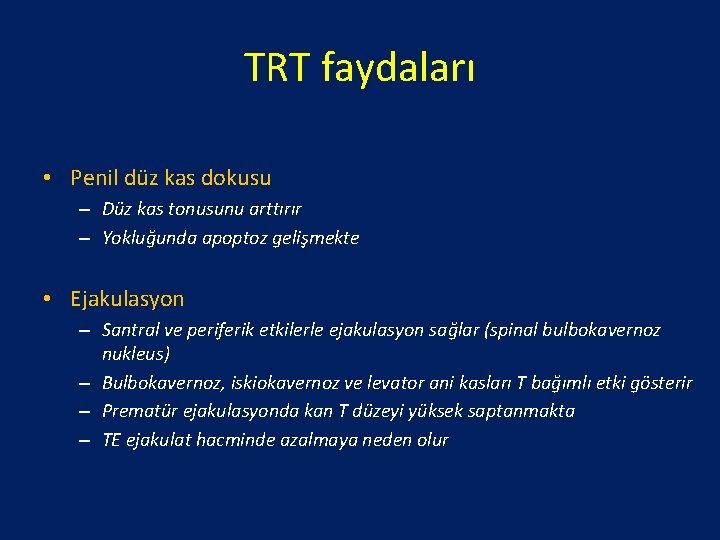 TRT faydaları

• Penil düz kas dokusu
– Düz kas tonusunu arttırır
– Yokluğunda apoptoz gelişmekte

• Ejakulasyon
– Santral ve periferik etkilerle ejakulasyon sağlar (spinal bulbokavernoz nukleus)
– Bulbokavernoz, iskiokavernoz ve levator ani kasları T bağımlı etki gösterir
– Prematür ejakulasyonda kan T düzeyi yüksek saptanmakta
– TE ejakulat hacminde azalmaya neden olur